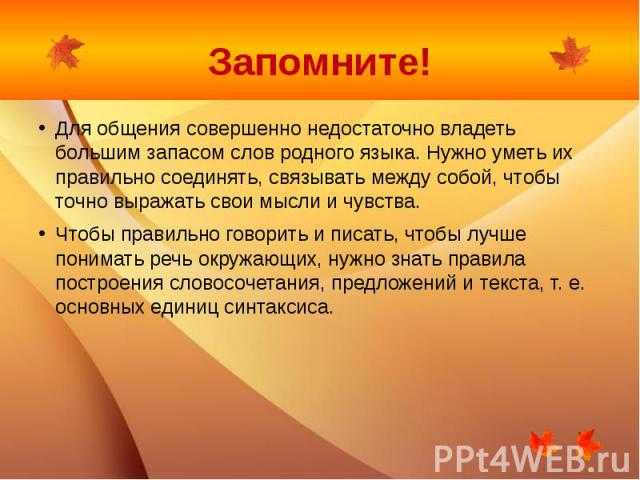 Запомните!

• Для общения совершенно недостаточно владеть большим запасом слов родного языка. Нужно уметь их правильно соединять, связывать между собой, чтобы точно выражать свои мысли и чувства.

• Чтобы правильно говорить и писать, чтобы лучше понимать речь окружающих, нужно знать правила построения словосочетания, предложений и текста, т. е. основных единиц синтаксиса.

PPt4WEB.ru